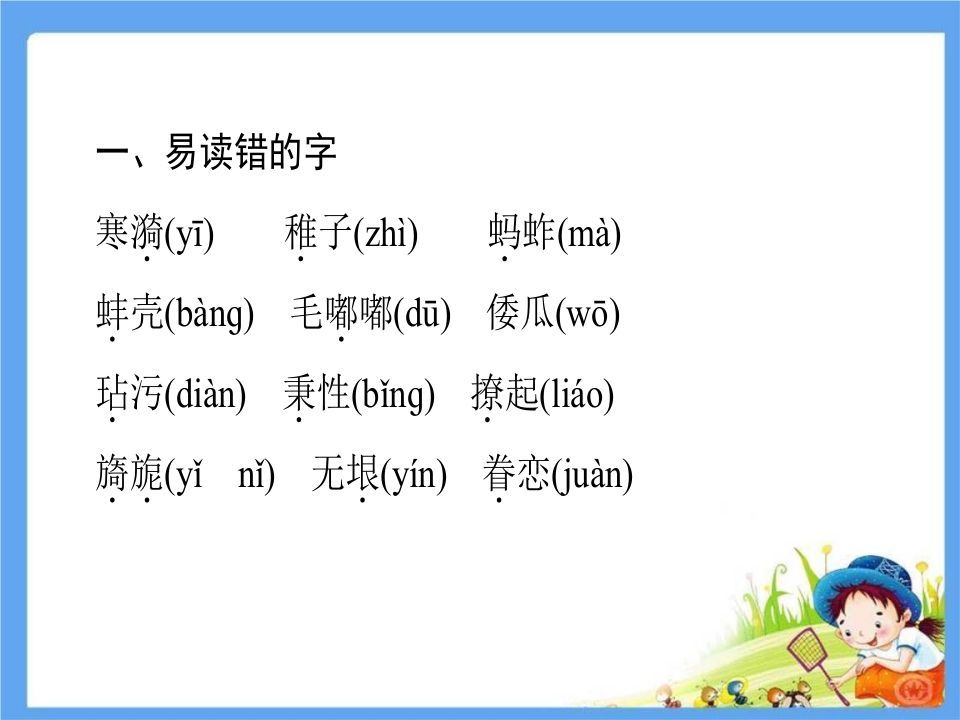 一、易读错的字

寒漪(yī)　稚子(zhì)　蚂蚱(mà)

蚌壳(bàng)　毛嘟嘟(dū)　倭瓜(wō)

玷污(diàn)　秉性(bǐng)　撩起(liáo)

旖旎(yǐ　nǐ)　无垠(yín)　眷恋(juàn)